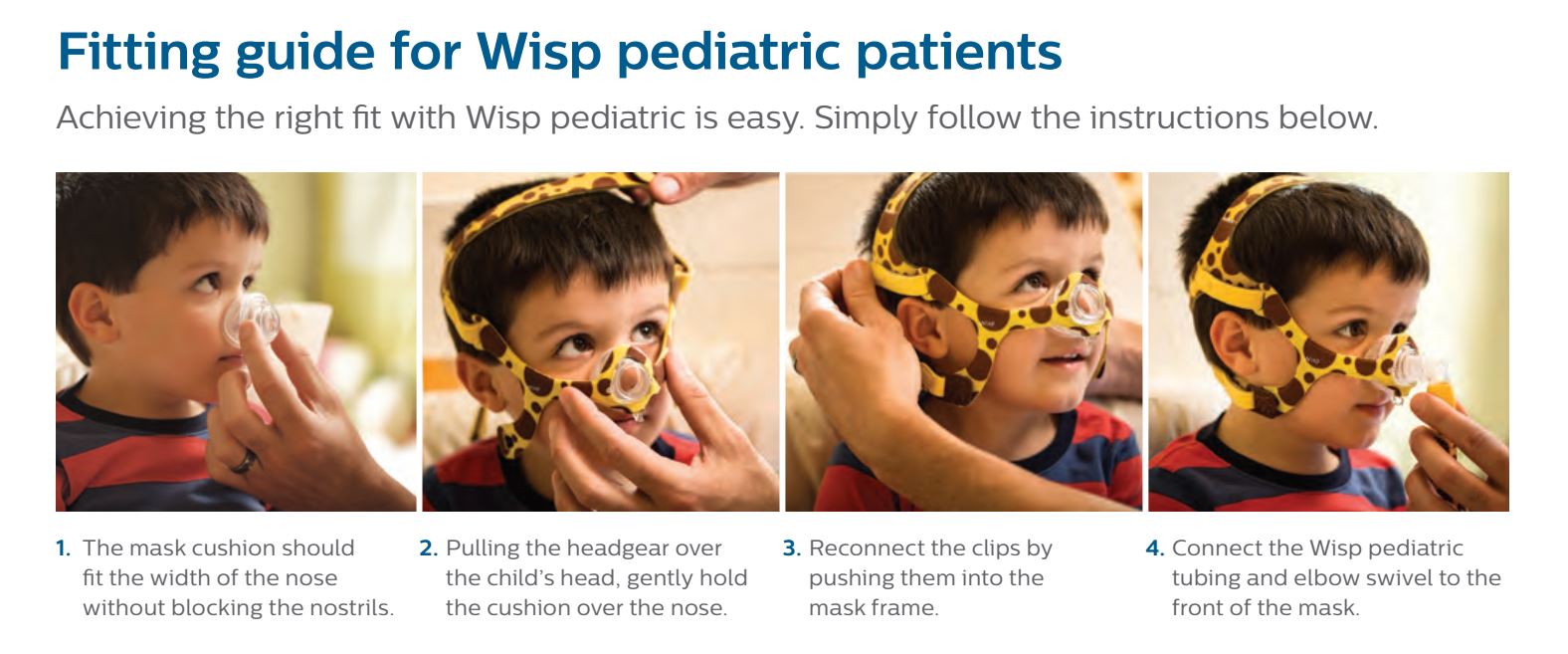 Fitting guide for Wisp pediatric patients

Achieving the right fit with Wisp pediatric is easy. Simply follow the instructions below.

1. The mask cushion should fit the width of the nose without blocking the nostrils.

2. Pulling the headgear over the child's head, gently hold the cushion over the nose.

3. Reconnect the clips by pushing them into the mask frame.

4. Connect the Wisp pediatric tubing and elbow swivel to the front of the mask.